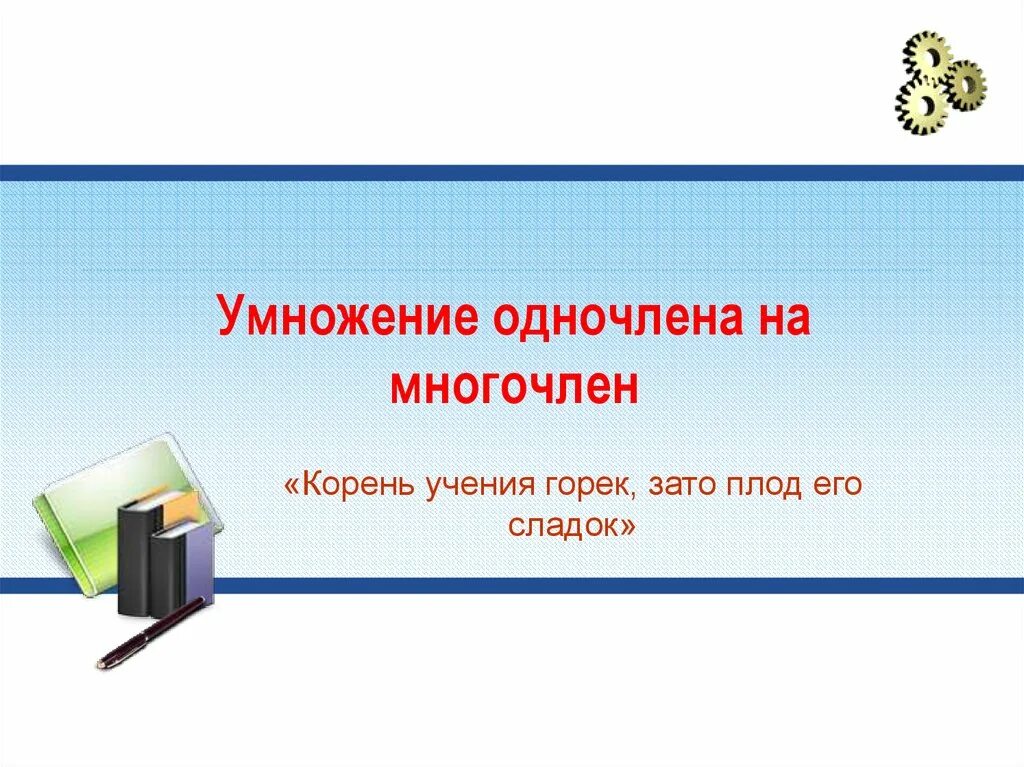 Умножение одночлена на многочлен

«Корень учения горек, зато плод его сладок»